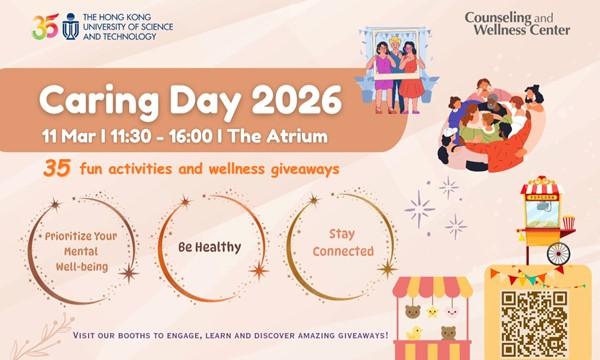 35 THE HONG KONG UNIVERSITY OF SCIENCE AND TECHNOLOGY

Counseling and Wellness Center

Caring Day 2026

11 Mar | 11:30 - 16:00 | The Atrium

35 fun activities and wellness giveaways

Prioritize Your Mental Well-being

Be Healthy

Stay Connected

POPCORN

VISIT OUR BOOTHS TO ENGAGE, LEARN AND DISCOVER AMAZING GIVEAWAYS!